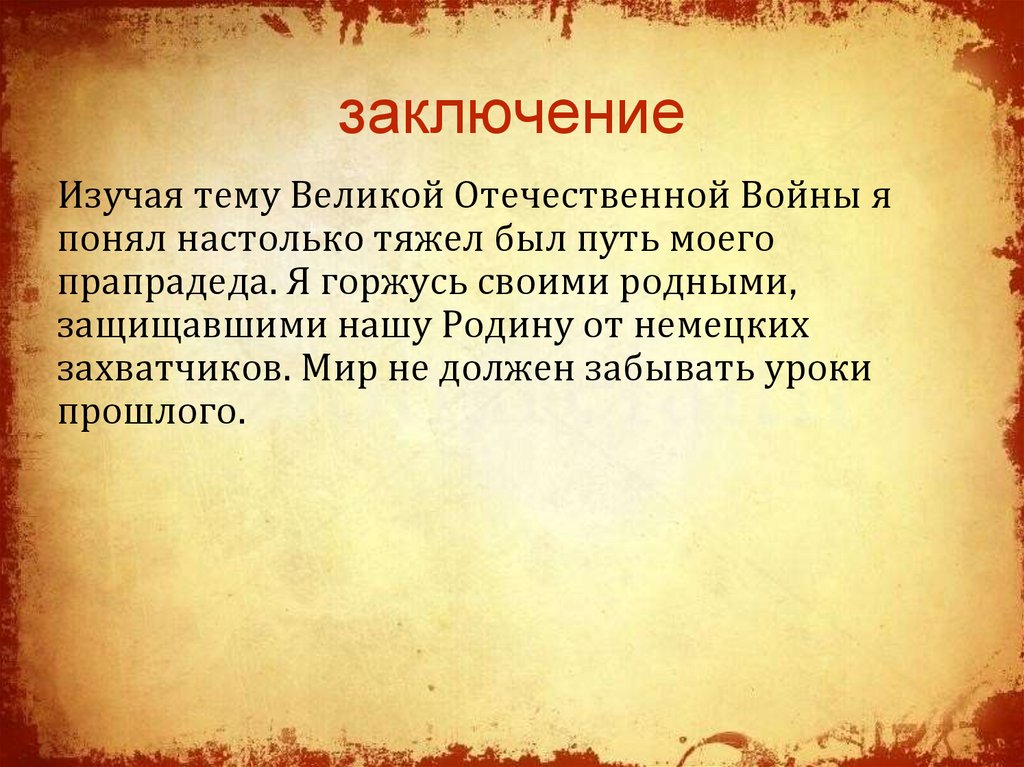 заключение

Изучая тему Великой Отечественной Войны я понял настолько тяжел был путь моего прапрадеда. Я горжусь своими родными, защищавшими нашу Родину от немецких захватчиков. Мир не должен забывать уроки прошлого.